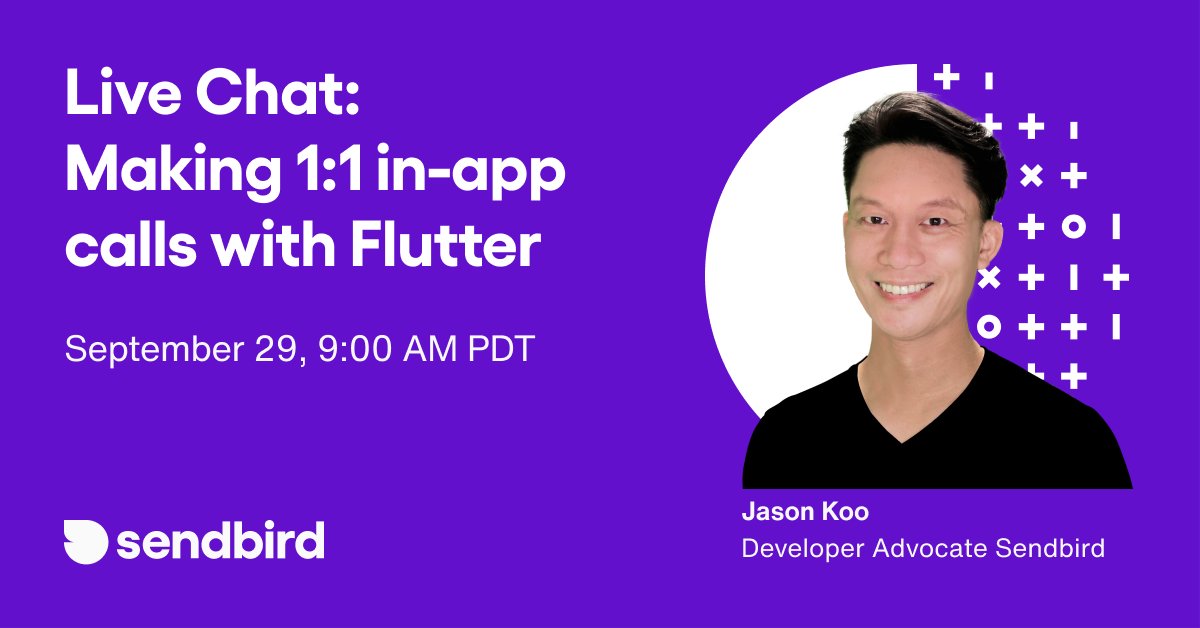 Live Chat:
Making 1:1 in-app calls with Flutter

September 29, 9:00 AM PDT

sendbird

Jason Koo
Developer Advocate Sendbird